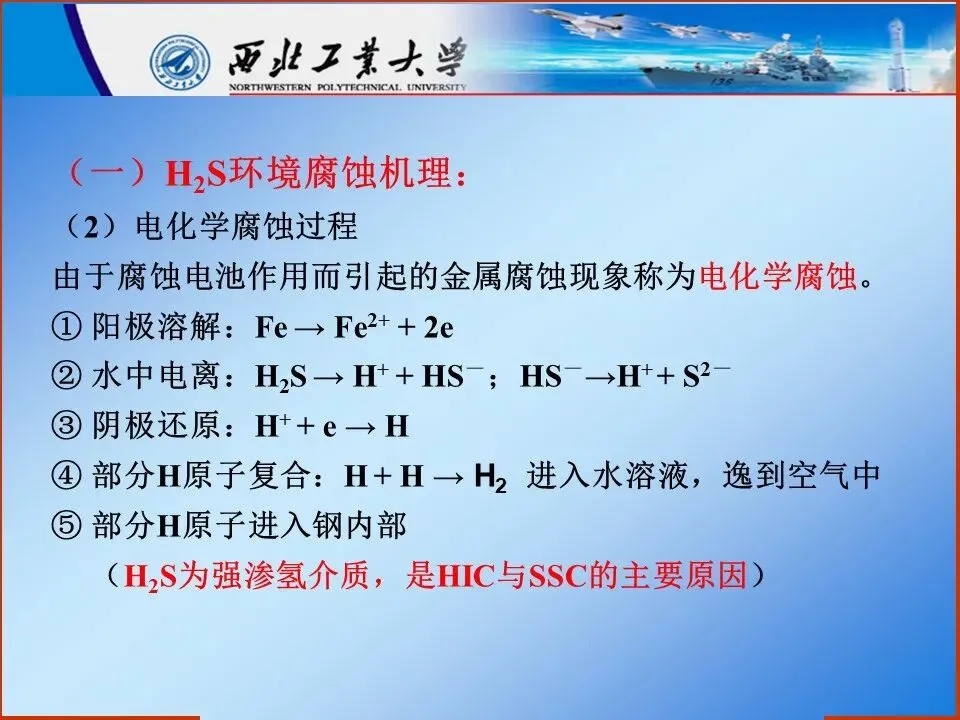 西北工業大學
NORTHWESTERN POLYTECHNICAL UNIVERSITY

（一）$H_2S$环境腐蚀机理：

（2）电化学腐蚀过程

由于腐蚀电池作用而引起的金属腐蚀现象称为电化学腐蚀。

① 阳极溶解：$Fe \rightarrow Fe^{2+} + 2e$

② 水中电离：$H_2S \rightarrow H^+ + HS^-$；$HS^- \rightarrow H^+ + S^{2-}$

③ 阴极还原：$H^+ + e \rightarrow H$

④ 部分H原子复合：$H + H \rightarrow H_2$ 进入水溶液，逸到空气中

⑤ 部分H原子进入钢内部

（$H_2S$为强渗氢介质，是HIC与SSC的主要原因）